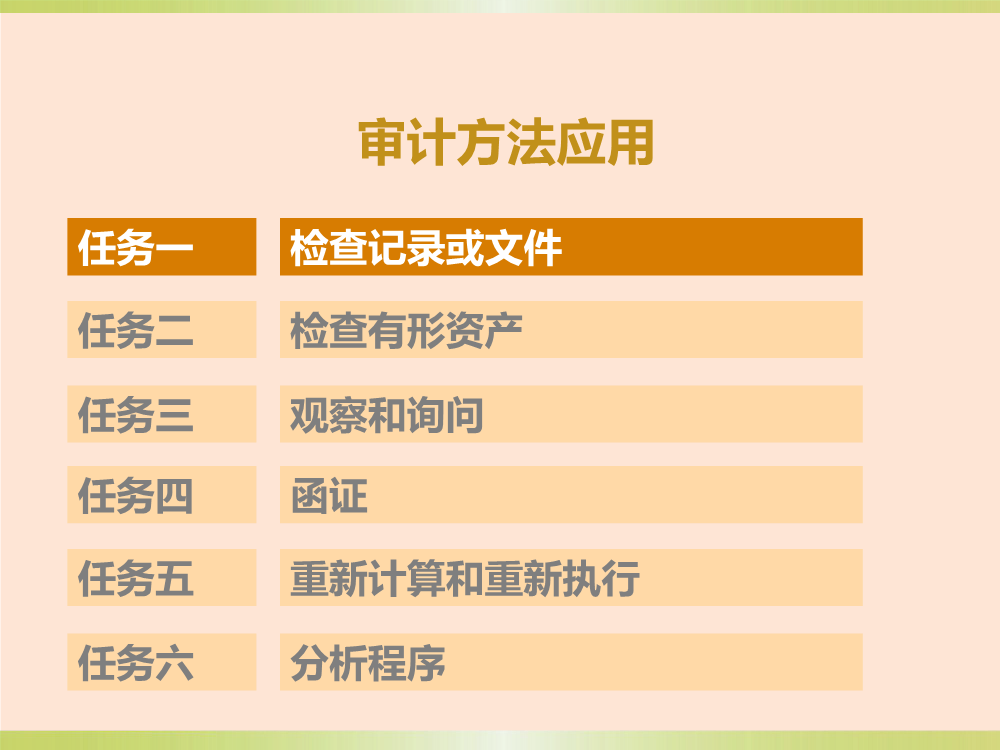 审计方法应用

任务一 检查记录或文件

任务二 检查有形资产

任务三 观察和询问

任务四 函证

任务五 重新计算和重新执行

任务六 分析程序